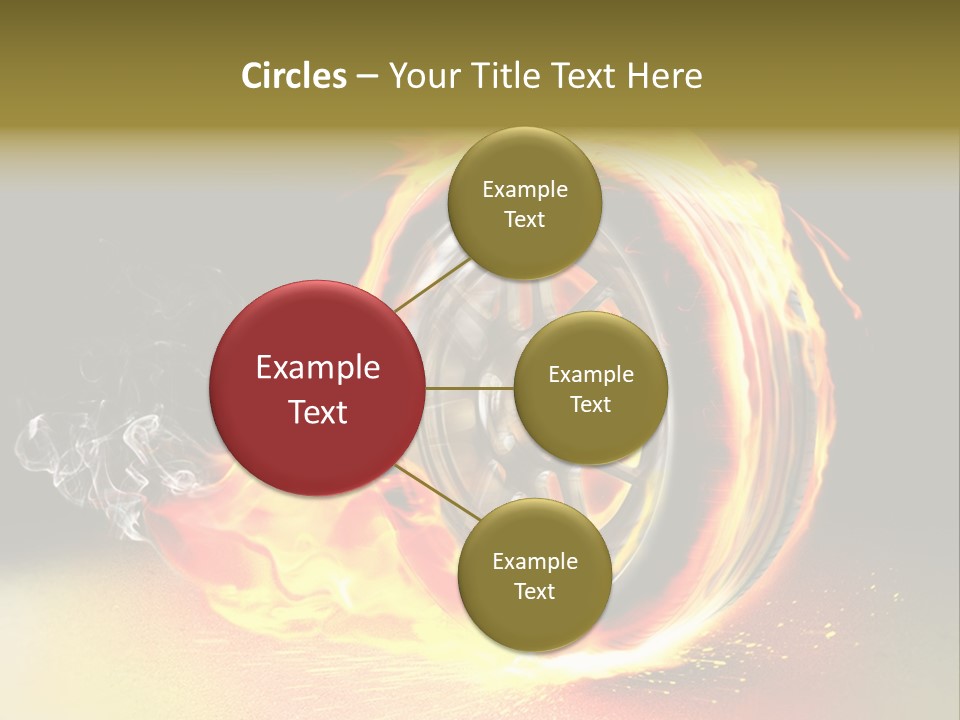 Circles – Your Title Text Here

Example Text

Example Text

Example Text

Example Text